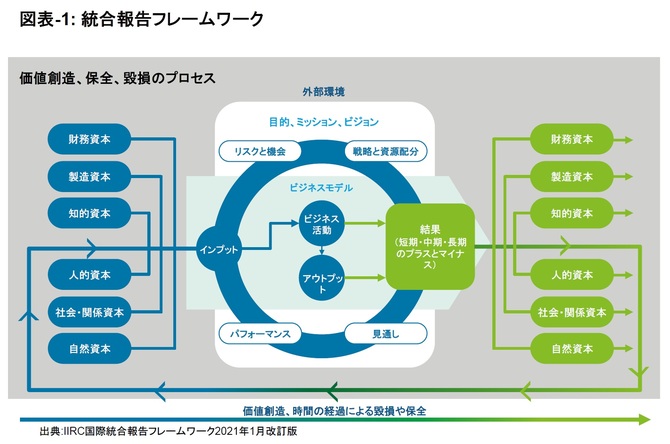 図表-1: 統合報告フレームワーク

価値創造、保全、毀損のプロセス

外部環境

目的、ミッション、ビジョン

リスクと機会

戦略と資源配分

ビジネスモデル

財務資本

製造資本

知的資本

人的資本

社会・関係資本

自然資本

インプット

ビジネス活動

アウトプット

結果
(短期・中期・長期のプラスとマイナス)

パフォーマンス

見通し

財務資本

製造資本

知的資本

人的資本

社会・関係資本

自然資本

価値創造、時間の経過による毀損や保全

出典:IIRC国際統合報告フレームワーク2021年1月改訂版